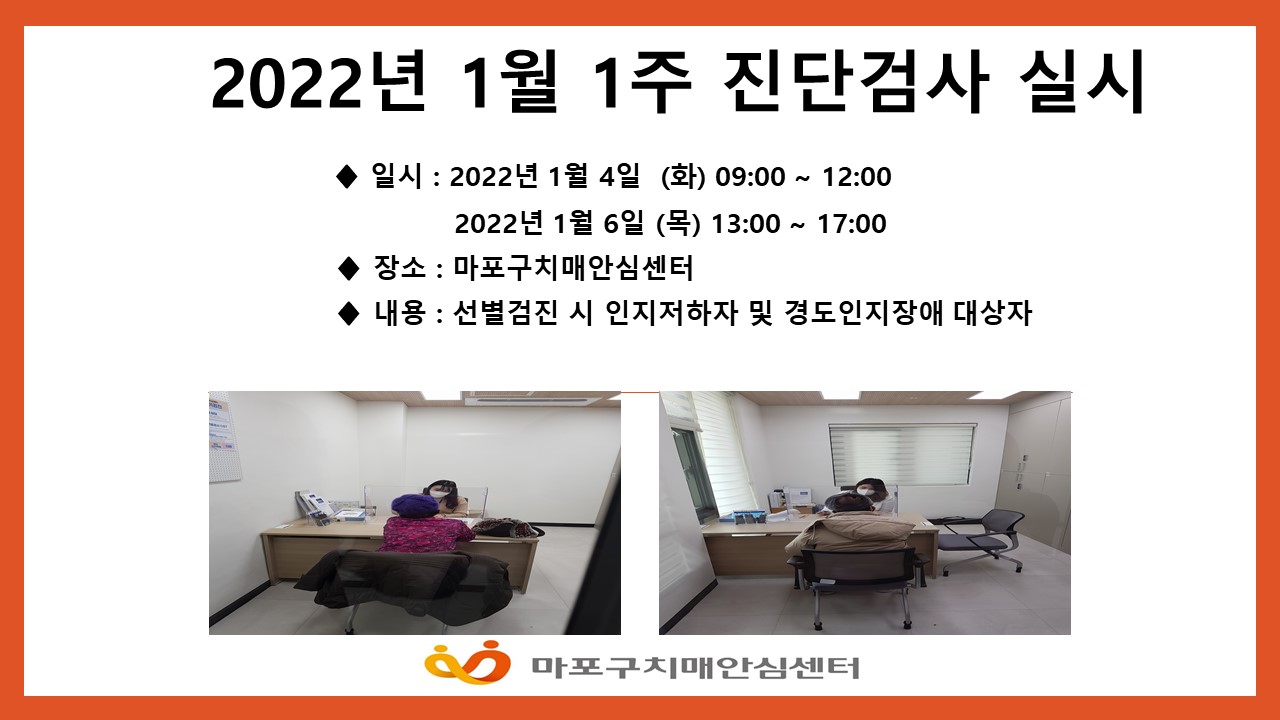 2022년 1월 1주 진단검사 실시

◆ 일시 : 2022년 1월 4일 (화) 09:00 ~ 12:00
2022년 1월 6일 (목) 13:00 ~ 17:00

◆ 장소 : 마포구치매안심센터

◆ 내용 : 선별검진 시 인지저하자 및 경도인지장애 대상자

마포구치매안심센터